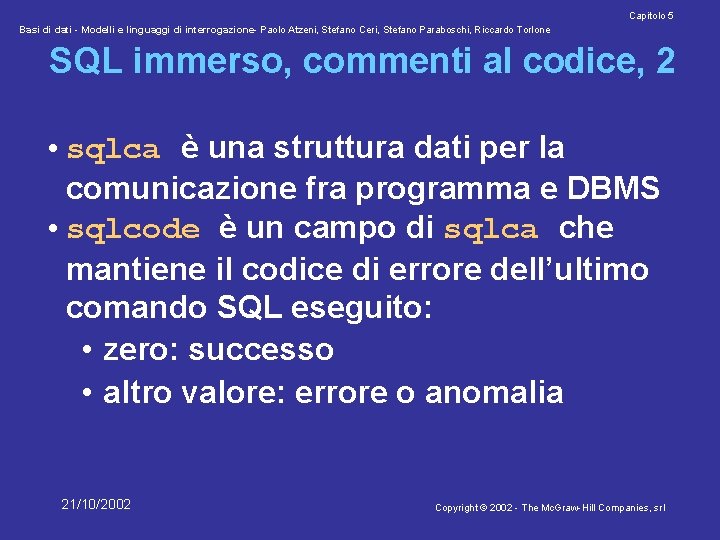 Capitolo 5

Basi di dati - Modelli e linguaggi di interrogazione- Paolo Atzeni, Stefano Ceri, Stefano Paraboschi, Riccardo Torlone

SQL immerso, commenti al codice, 2

• sqlca è una struttura dati per la comunicazione fra programma e DBMS
• sqlcode è un campo di sqlca che mantiene il codice di errore dell'ultimo comando SQL eseguito:
  • zero: successo
  • altro valore: errore o anomalia

21/10/2002

Copyright © 2002 - The McGraw-Hill Companies, srl